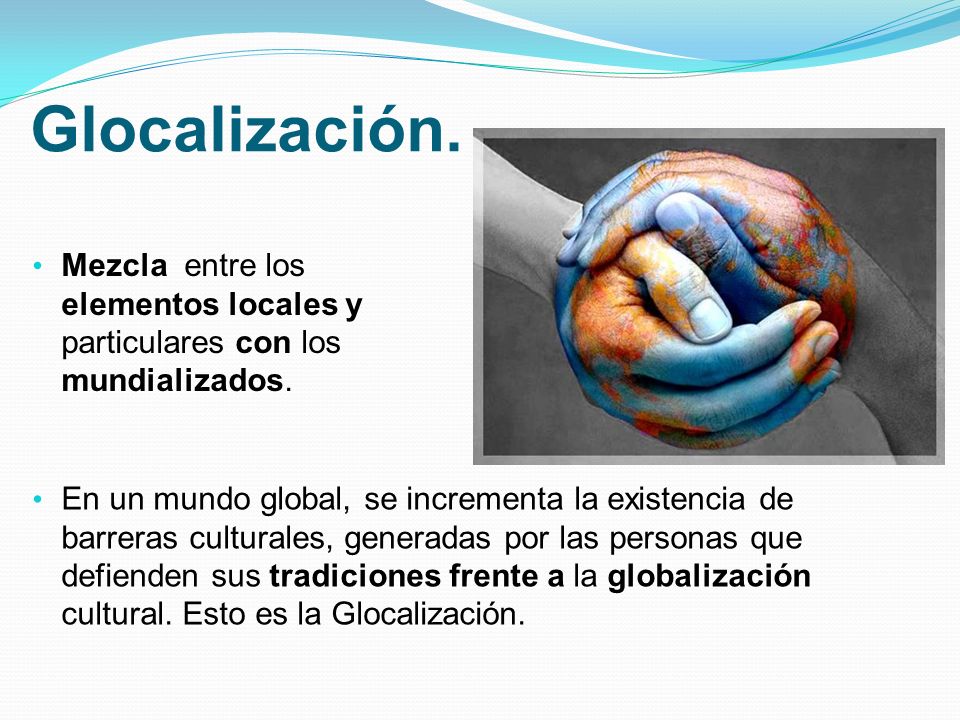 Glocalización.

• Mezcla entre los elementos locales y particulares con los mundializados.

• En un mundo global, se incrementa la existencia de barreras culturales, generadas por las personas que defienden sus tradiciones frente a la globalización cultural. Esto es la Glocalización.